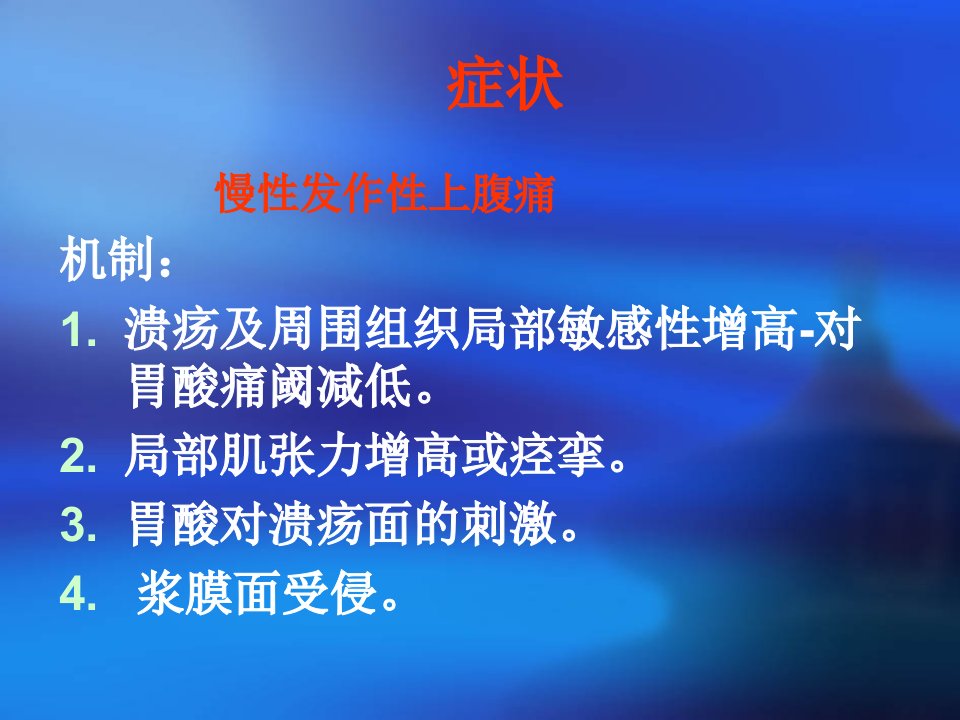 症状

慢性发作性上腹痛

机制：

1. 溃疡及周围组织局部敏感性增高-对胃酸痛阈减低。

2. 局部肌张力增高或痉挛。

3. 胃酸对溃疡面的刺激。

4. 浆膜面受侵。